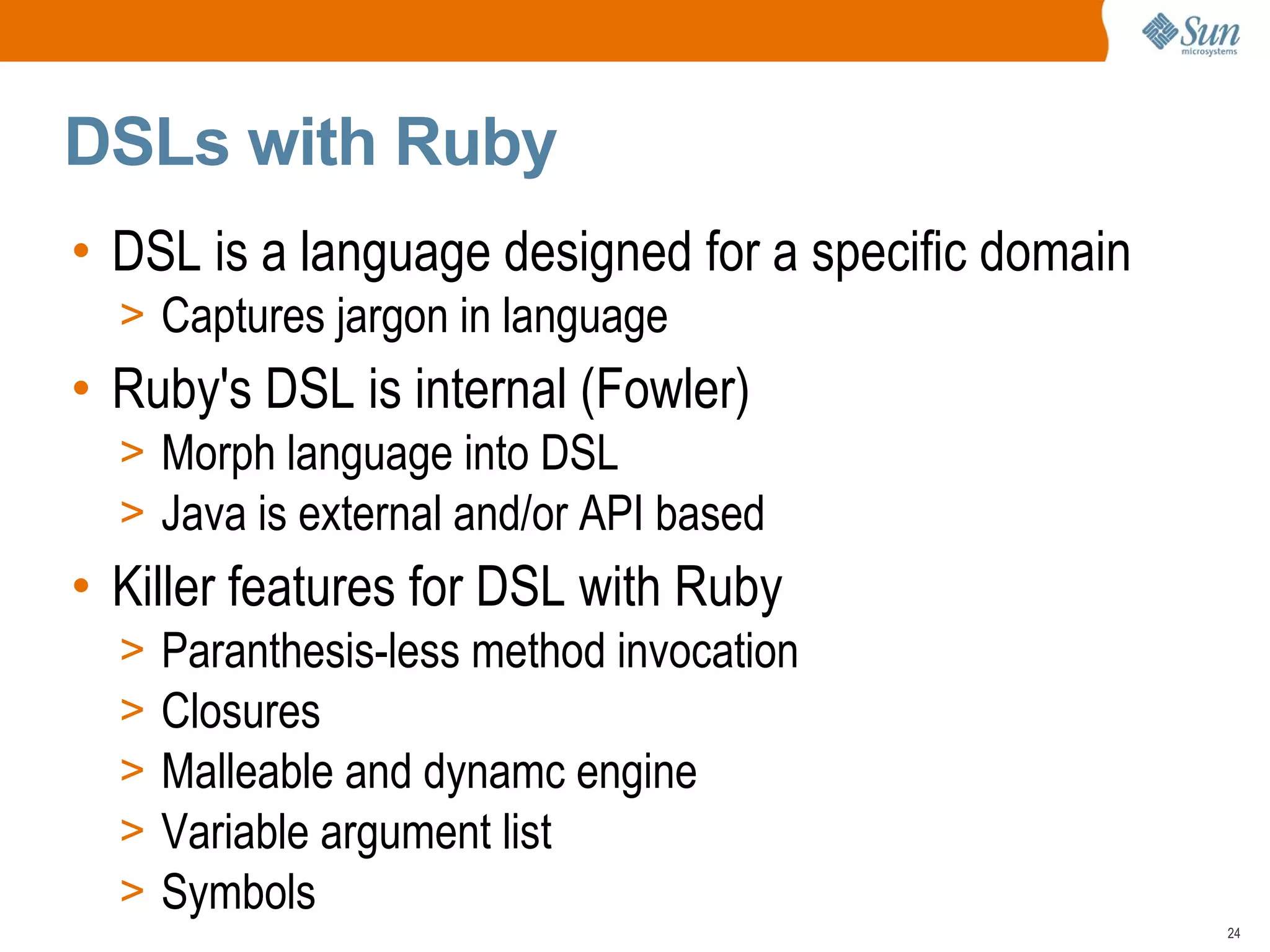 Sun microsystems

DSLs with Ruby

• DSL is a language designed for a specific domain
> Captures jargon in language
• Ruby's DSL is internal (Fowler)
> Morph language into DSL
> Java is external and/or API based
• Killer features for DSL with Ruby
> Paranthesis-less method invocation
> Closures
> Malleable and dynamc engine
> Variable argument list
> Symbols

24